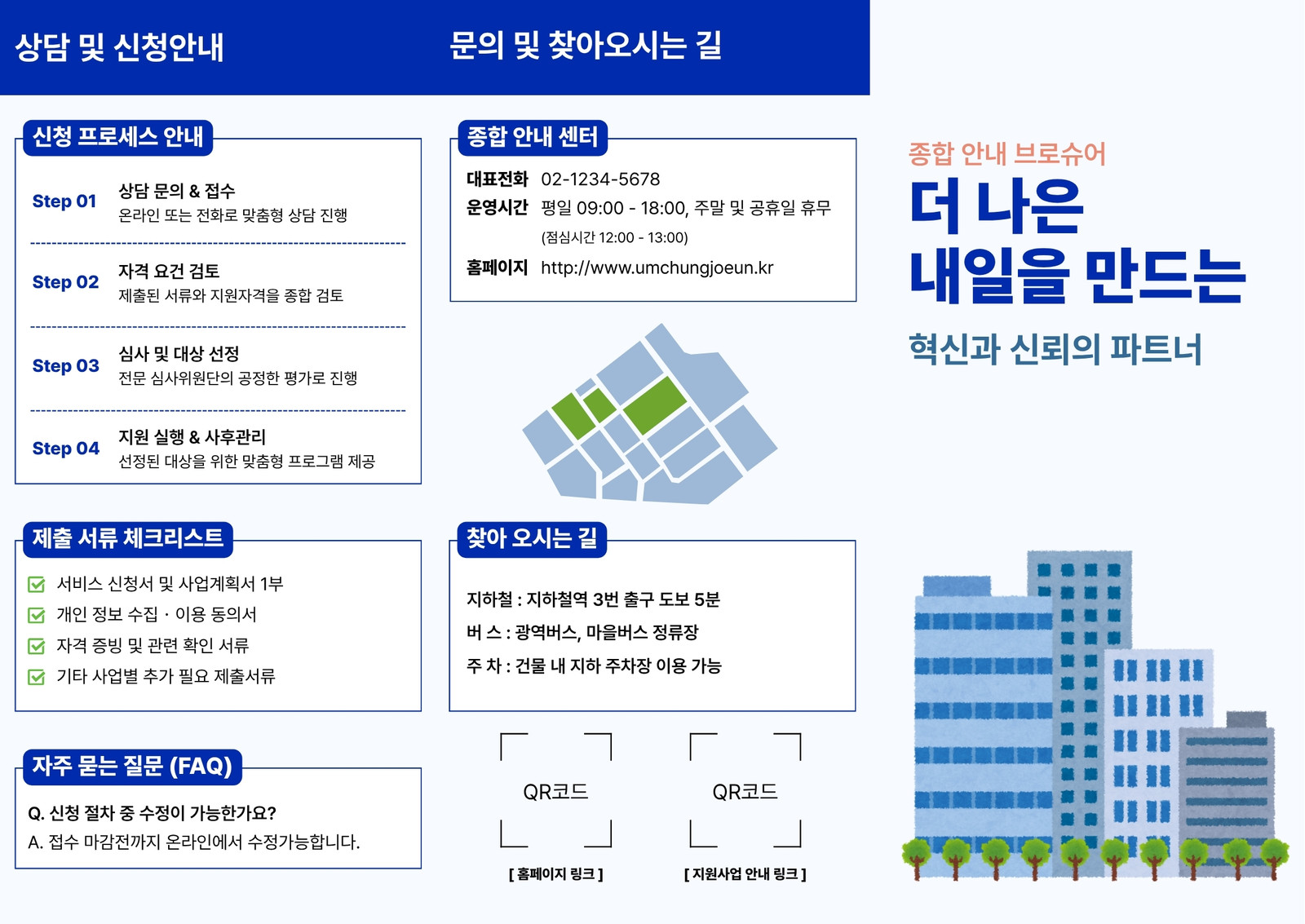 상담 및 신청안내

신청 프로세스 안내

Step 01 상담 문의 & 접수
온라인 또는 전화로 맞춤형 상담 진행

Step 02 자격 요건 검토
제출된 서류와 지원자격을 종합 검토

Step 03 심사 및 대상 선정
전문 심사위원단의 공정한 평가로 진행

Step 04 지원 실행 & 사후관리
선정된 대상을 위한 맞춤형 프로그램 제공

제출 서류 체크리스트

서비스 신청서 및 사업계획서 1부
개인 정보 수집 · 이용 동의서
자격 증빙 및 관련 확인 서류
기타 사업별 추가 필요 제출서류

자주 묻는 질문 (FAQ)

Q. 신청 절차 중 수정이 가능한가요?
A. 접수 마감전까지 온라인에서 수정가능합니다.

문의 및 찾아오시는 길

종합 안내 센터

대표전화 02-1234-5678
운영시간 평일 09:00 - 18:00, 주말 및 공휴일 휴무
(점심시간 12:00 - 13:00)
홈페이지 http://www.umchungjoeun.kr

찾아 오시는 길

지하철 : 지하철역 3번 출구 도보 5분
버 스 : 광역버스, 마을버스 정류장
주 차 : 건물 내 지하 주차장 이용 가능

QR코드
[ 홈페이지 링크 ]

QR코드
[ 지원사업 안내 링크 ]

종합 안내 브로슈어
더 나은 내일을 만드는
혁신과 신뢰의 파트너